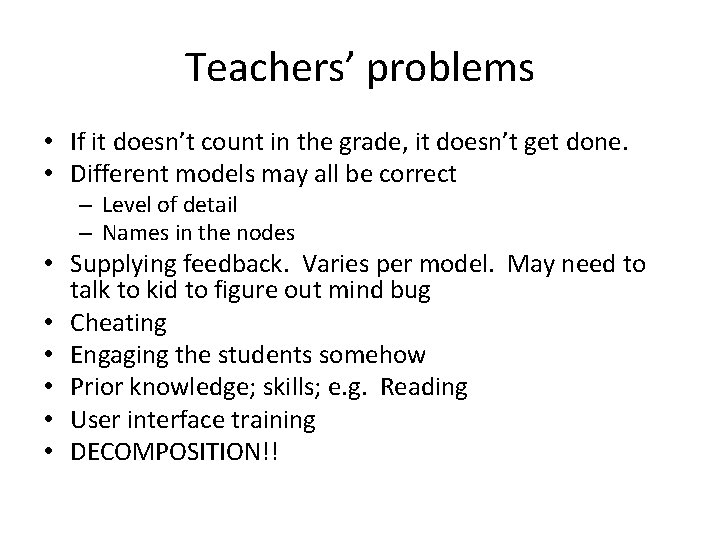 Teachers’ problems

• If it doesn’t count in the grade, it doesn’t get done.
• Different models may all be correct
  – Level of detail
  – Names in the nodes
• Supplying feedback. Varies per model. May need to talk to kid to figure out mind bug
• Cheating
• Engaging the students somehow
• Prior knowledge; skills; e.g. Reading
• User interface training
• DECOMPOSITION!!